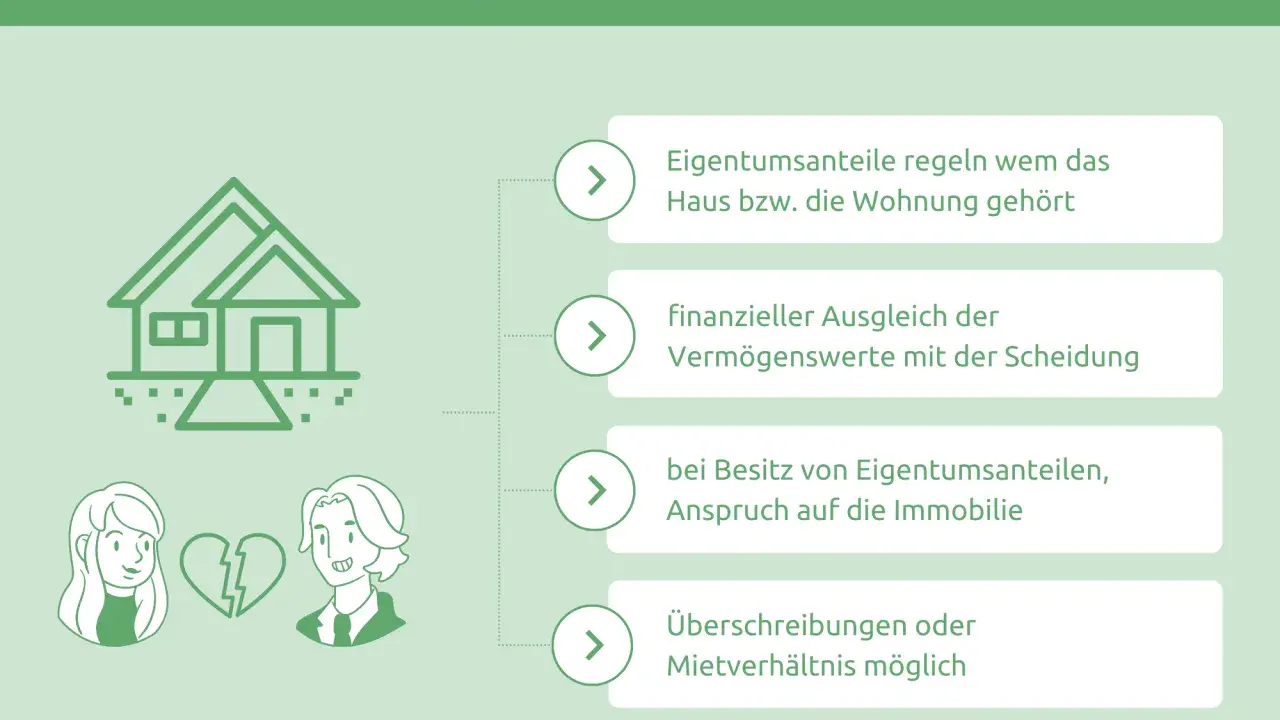 Eigentumsanteile regeln wem das Haus bzw. die Wohnung gehört

finanzieller Ausgleich der Vermögenswerte mit der Scheidung

bei Besitz von Eigentumsanteilen, Anspruch auf die Immobilie

Überschreibungen oder Mietverhältnis möglich